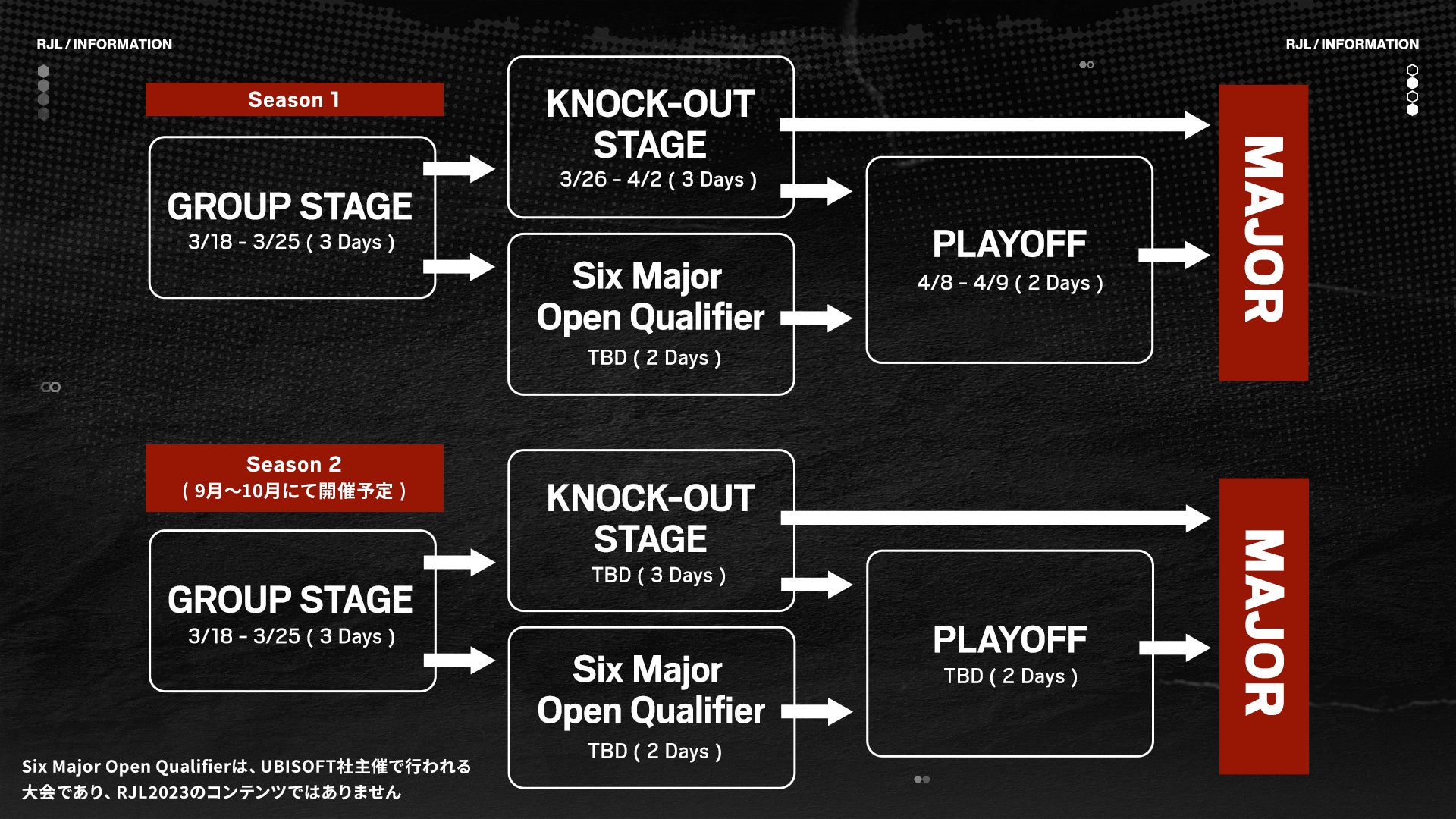 RJL / INFORMATION

RJL / INFORMATION

Season 1

GROUP STAGE
3/18 - 3/25 ( 3 Days )

KNOCK-OUT STAGE
3/26 - 4/2 ( 3 Days )

Six Major Open Qualifier
TBD ( 2 Days )

PLAYOFF
4/8 - 4/9 ( 2 Days )

MAJOR

Season 2
( 9月〜10月にて開催予定 )

GROUP STAGE
3/18 - 3/25 ( 3 Days )

KNOCK-OUT STAGE
TBD ( 3 Days )

Six Major Open Qualifier
TBD ( 2 Days )

PLAYOFF
TBD ( 2 Days )

MAJOR

Six Major Open Qualifierは、UBISOFT社主催で行われる大会であり、RJL2023のコンテンツではありません